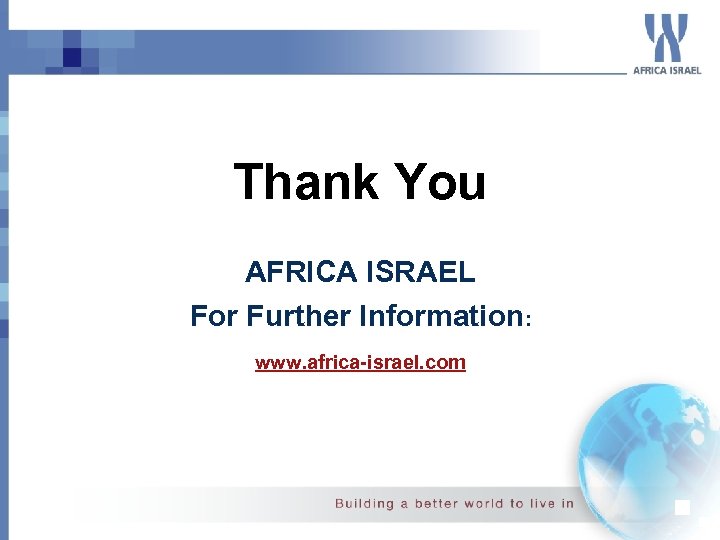 AFRICA ISRAEL

Thank You

AFRICA ISRAEL

For Further Information:

www.africa-israel.com

Building a better world to live in